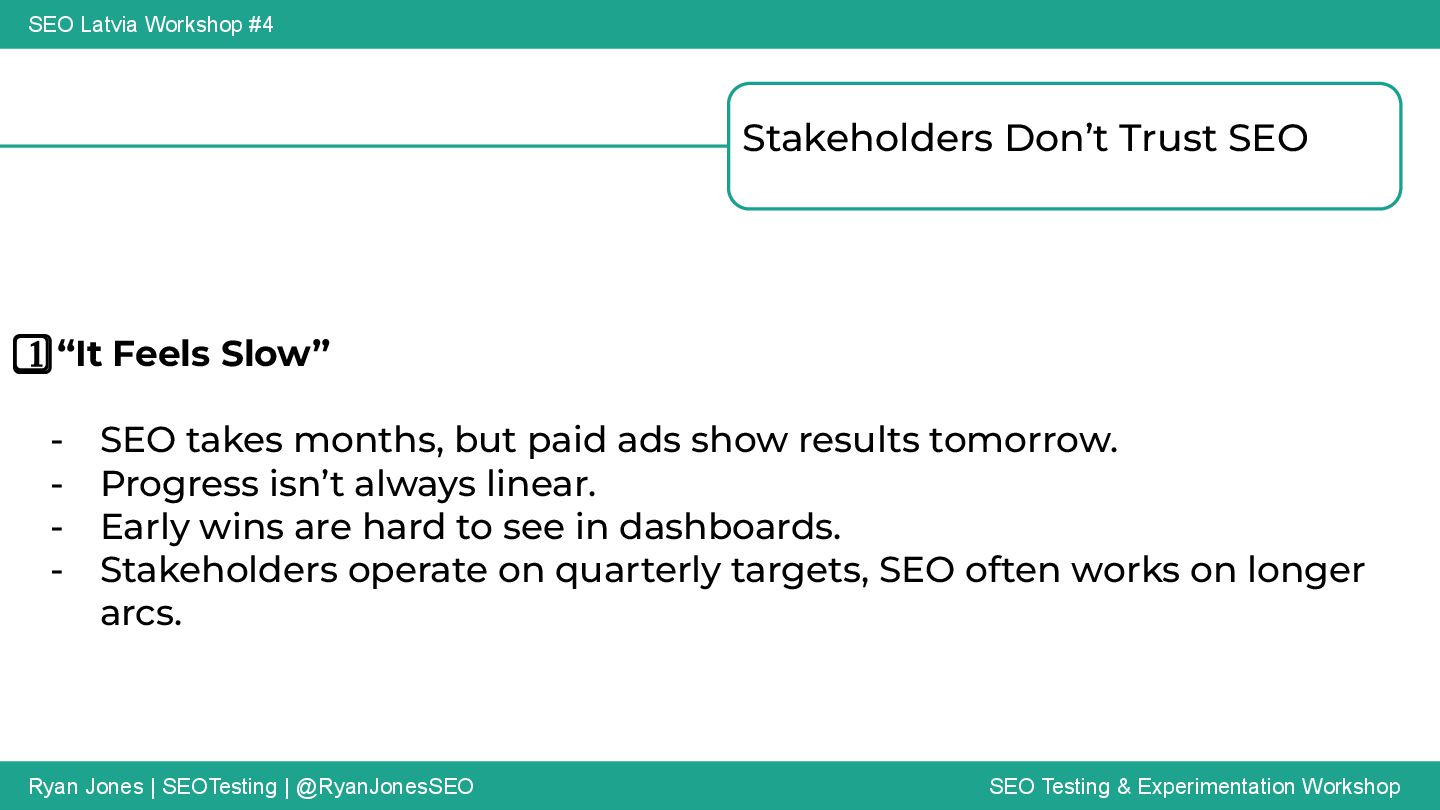 SEO Latvia Workshop #4

Stakeholders Don’t Trust SEO

1 “It Feels Slow”

- SEO takes months, but paid ads show results tomorrow.
- Progress isn’t always linear.
- Early wins are hard to see in dashboards.
- Stakeholders operate on quarterly targets, SEO often works on longer arcs.

Ryan Jones | SEOTesting | @RyanJonesSEO

SEO Testing & Experimentation Workshop